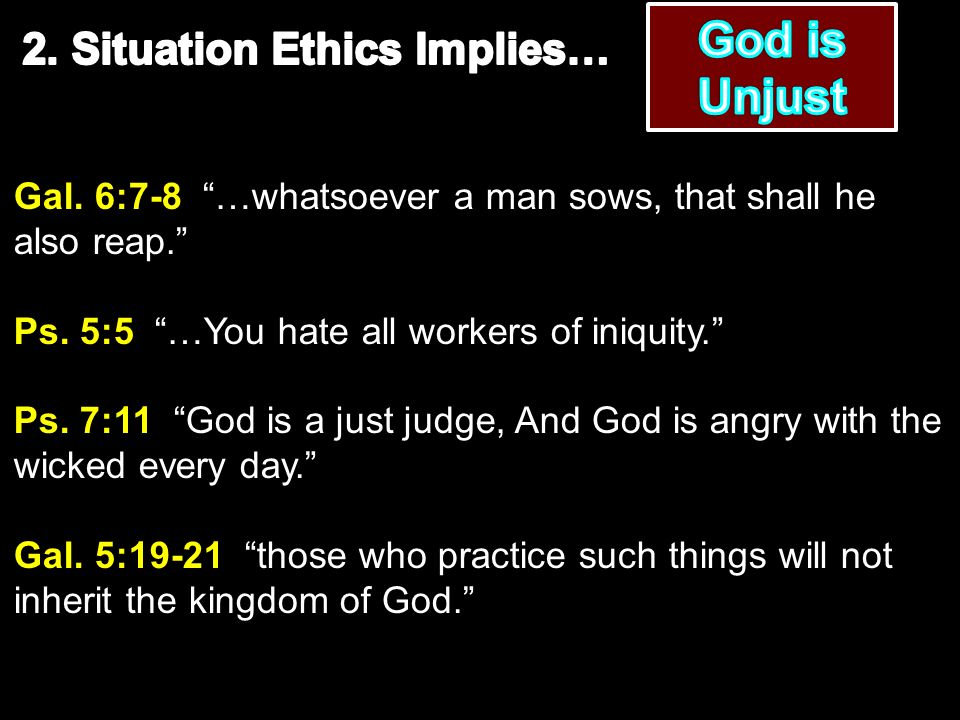 2. Situation Ethics Implies…

God is Unjust

Gal. 6:7-8 “…whatsoever a man sows, that shall he also reap.”

Ps. 5:5 “…You hate all workers of iniquity.”

Ps. 7:11 “God is a just judge, And God is angry with the wicked every day.”

Gal. 5:19-21 “those who practice such things will not inherit the kingdom of God.”